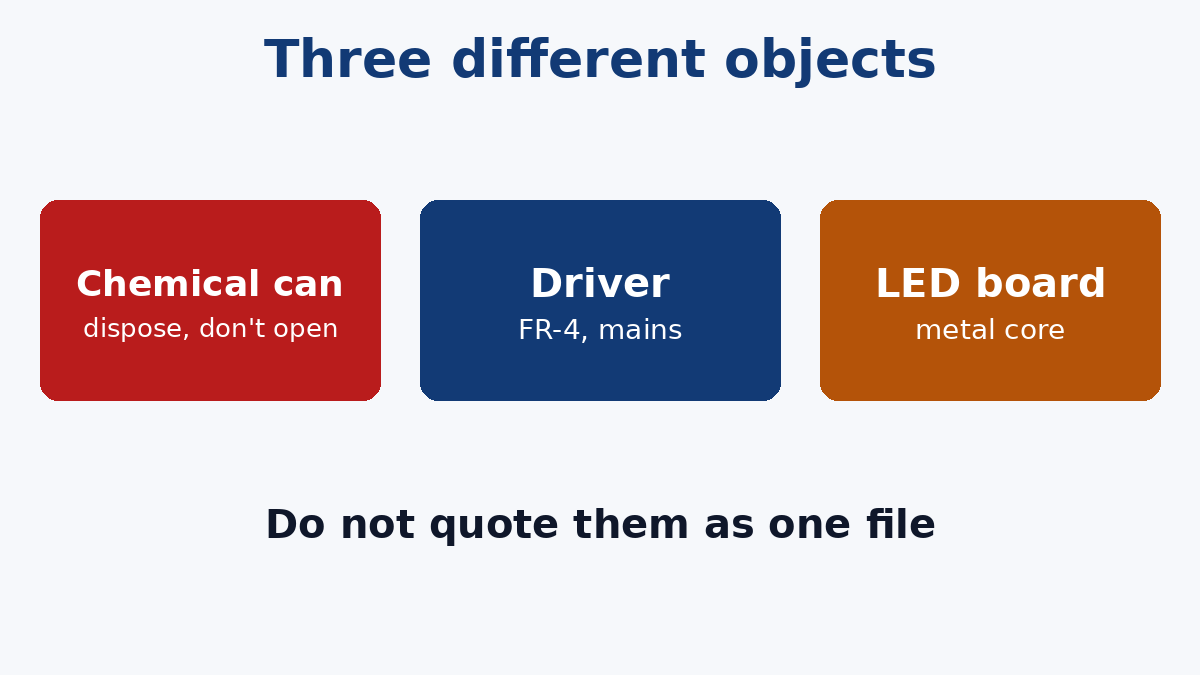 Three different objects

Chemical can
dispose, don't open

Driver
FR-4, mains

LED board
metal core

Do not quote them as one file